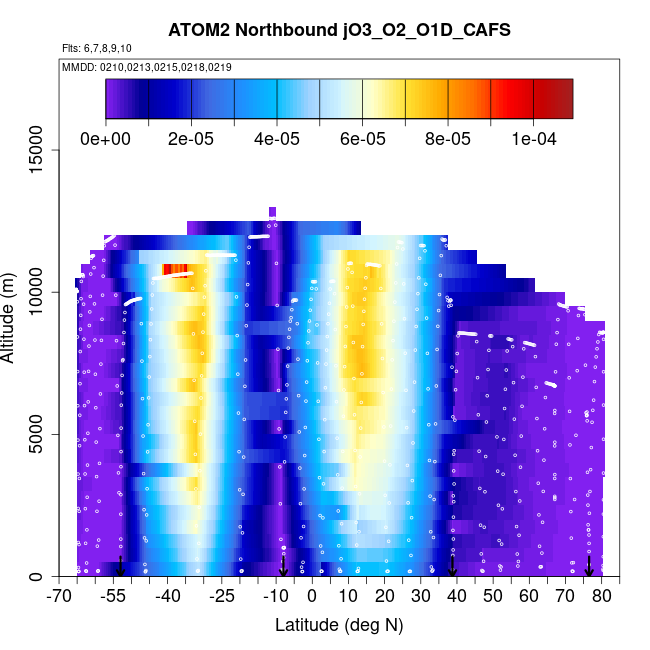 ATOM2 Northbound jO3_O2_O1D_CAFS

Flts: 6,7,8,9,10

MMDD: 0210,0213,0215,0218,0219

0e+00 2e-05 4e-05 6e-05 8e-05 1e-04

Altitude (m)

0 5000 10000 15000

-70 -55 -40 -25 -10 0 10 20 30 40 50 60 70 80

Latitude (deg N)